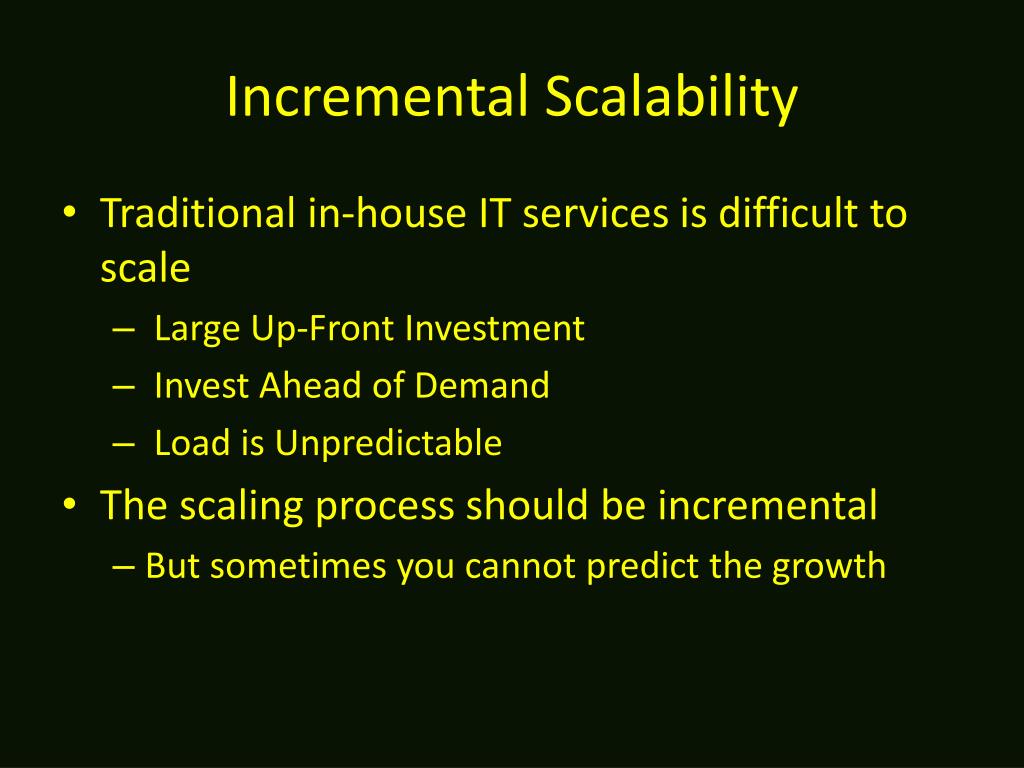 Incremental Scalability

• Traditional in-house IT services is difficult to scale
  – Large Up-Front Investment
  – Invest Ahead of Demand
  – Load is Unpredictable
• The scaling process should be incremental
  – But sometimes you cannot predict the growth